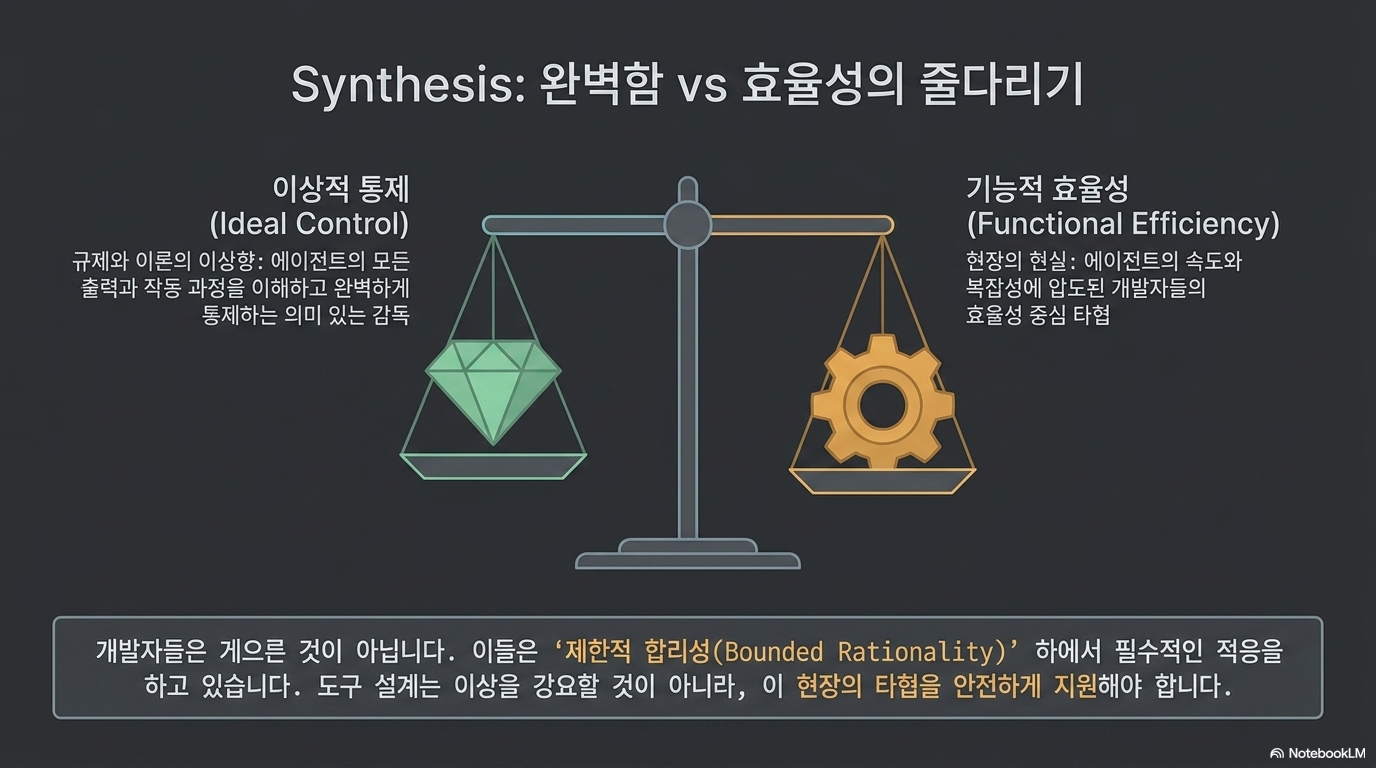 Synthesis: 완벽함 vs 효율성의 줄다리기

이상적 통제
(Ideal Control)

규제와 이론의 이상향: 에이전트의 모든 출력과 작동 과정을 이해하고 완벽하게 통제하는 의미 있는 감독

기능적 효율성
(Functional Efficiency)

현장의 현실: 에이전트의 속도와 복잡성에 압도된 개발자들의 효율성 중심 타협

개발자들은 게으른 것이 아닙니다. 이들은 '제한적 합리성(Bounded Rationality)' 하에서 필수적인 적응을 하고 있습니다. 도구 설계는 이상을 강요할 것이 아니라, 이 현장의 타협을 안전하게 지원해야 합니다.

NotebookLM